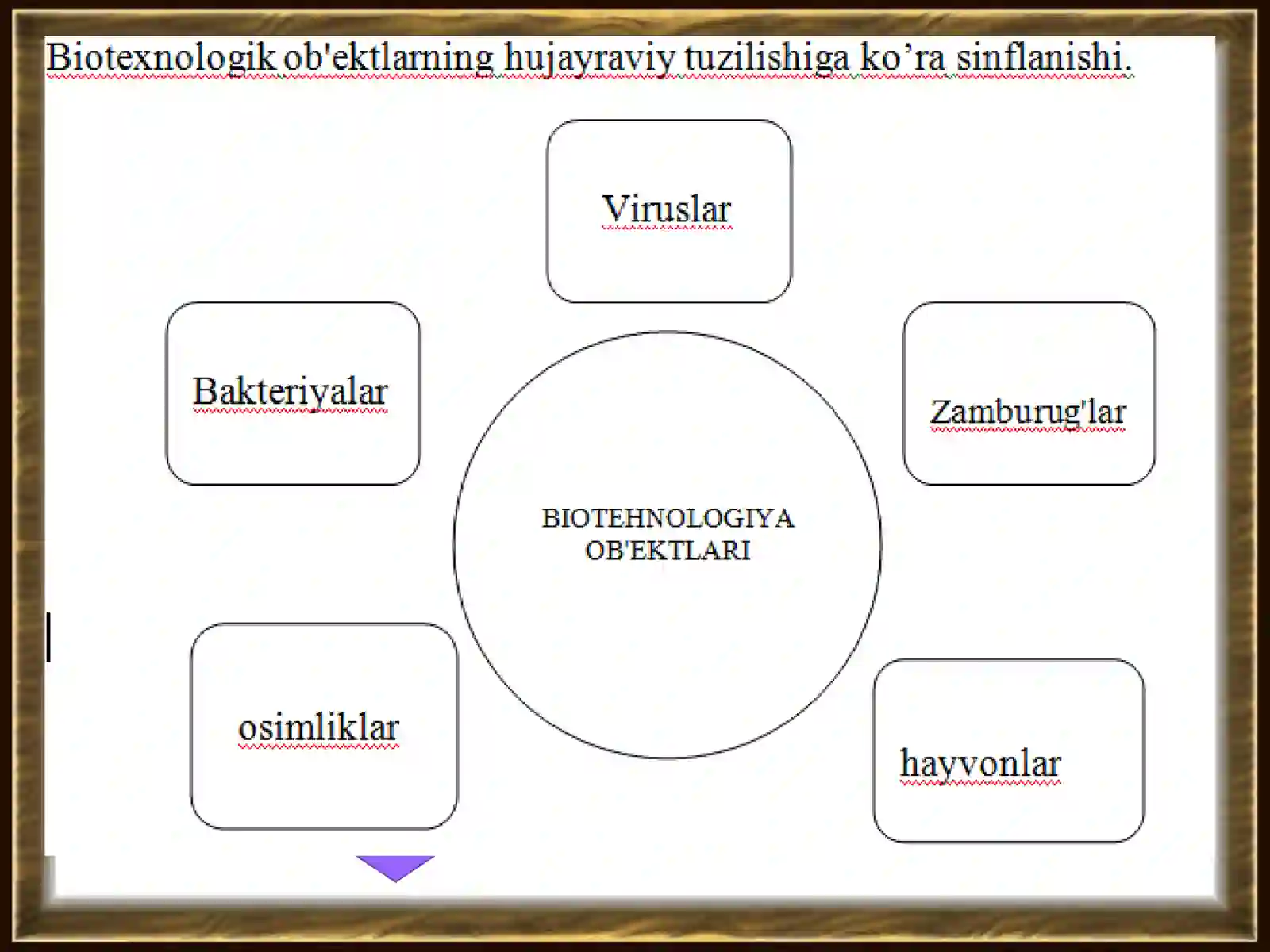 Biotexnologik ob'ektlarning hujayraviy tuzilishiga ko’ra sinflanishi.

Viruslar

Bakteriyalar

Zamburug'lar

BIOTEHNOLOGIYA OB'EKTLARI

osimliklar

hayvonlar